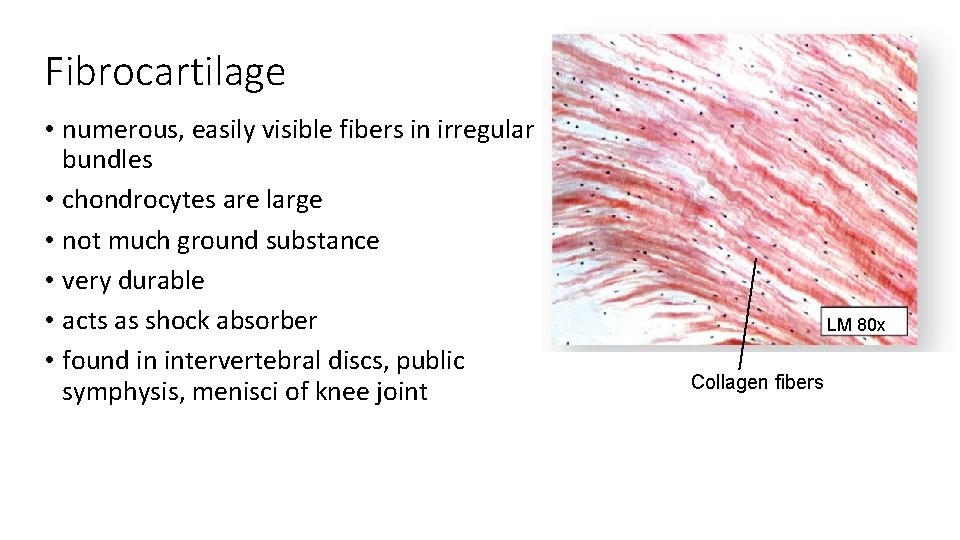 Fibrocartilage

• numerous, easily visible fibers in irregular bundles
• chondrocytes are large
• not much ground substance
• very durable
• acts as shock absorber
• found in intervertebral discs, public symphysis, menisci of knee joint

LM 80x

Collagen fibers